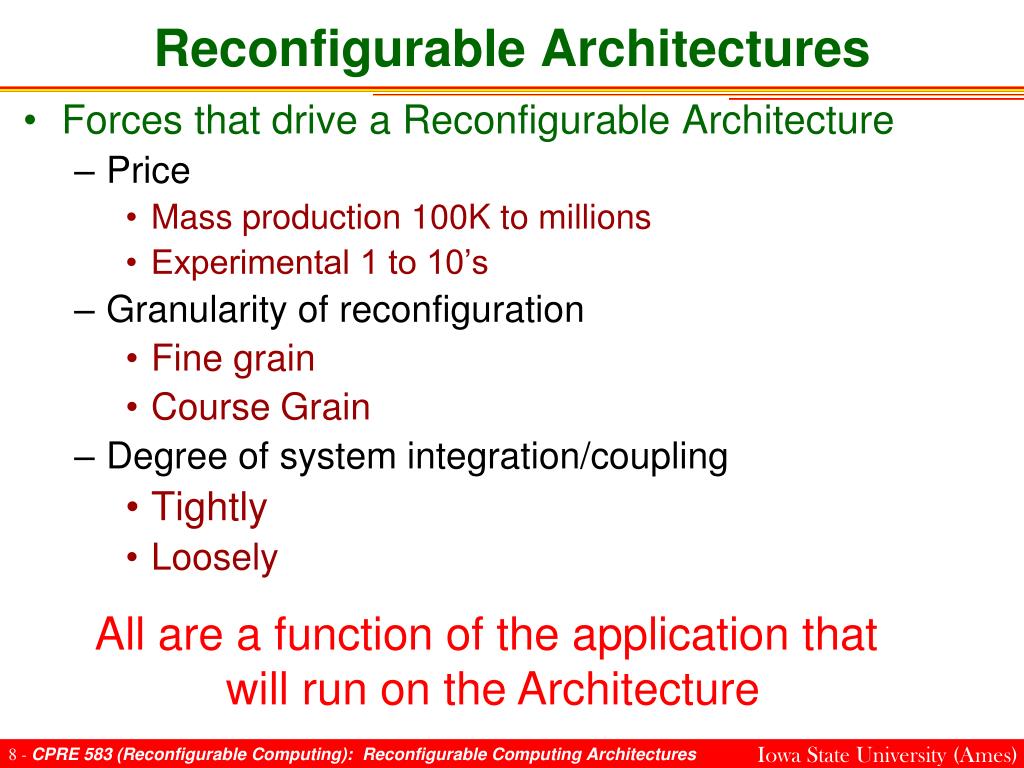 Reconfigurable Architectures

• Forces that drive a Reconfigurable Architecture
  – Price
    • Mass production 100K to millions
    • Experimental 1 to 10’s
  – Granularity of reconfiguration
    • Fine grain
    • Course Grain
  – Degree of system integration/coupling
    • Tightly
    • Loosely

All are a function of the application that will run on the Architecture

8 - CPRE 583 (Reconfigurable Computing): Reconfigurable Computing Architectures Iowa State University (Ames)